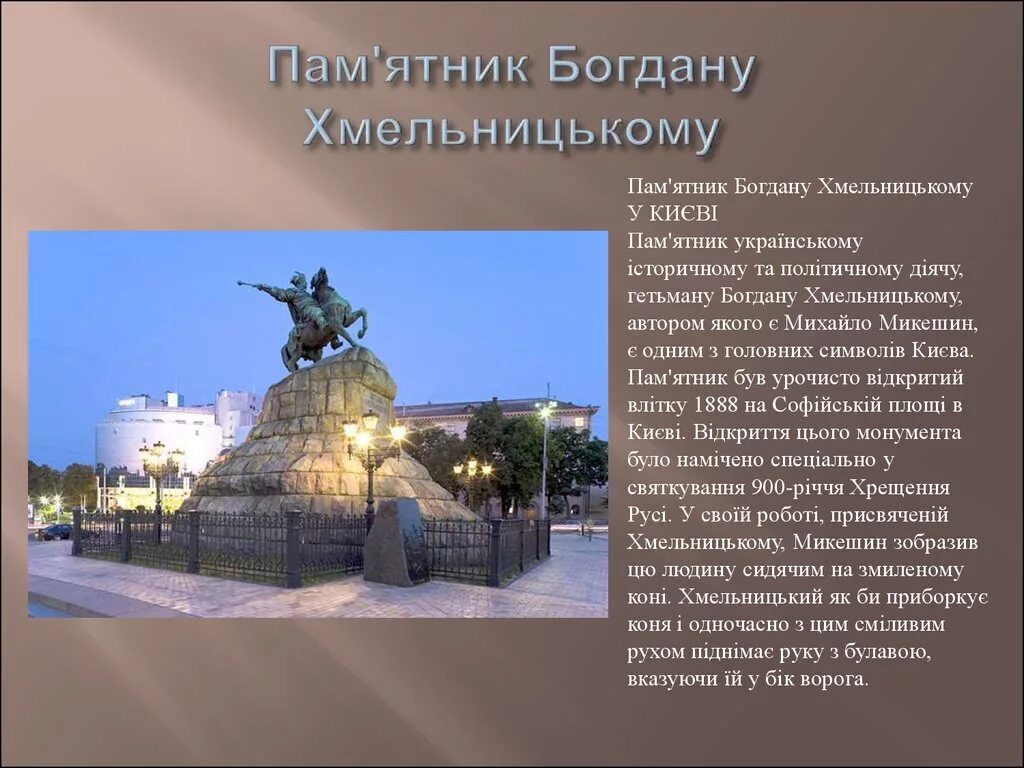 Пам'ятник Богдану Хмельницькому

Пам'ятник Богдану Хмельницькому У КИЄВІ
Пам'ятник українському історичному та політичному діячу, гетьману Богдану Хмельницькому, автором якого є Михайло Микешин, є одним з головних символів Києва. Пам'ятник був урочисто відкритий влітку 1888 на Софійській площі в Києві. Відкриття цього монумента було намічено спеціально у святкування 900-річчя Хрещення Русі. У своїй роботі, присвяченій Хмельницькому, Микешин зобразив цю людину сидячим на змиленому коні. Хмельницький як би приборкує коня і одночасно з цим сміливим рухом піднімає руку з булавою, вказуючи їй у бік ворога.